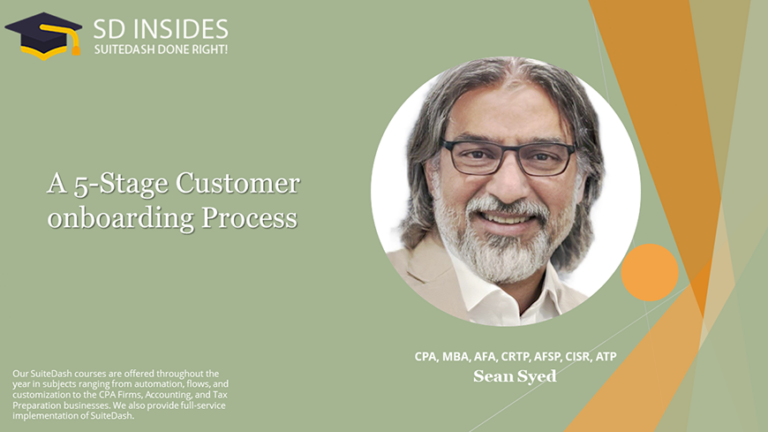 SD INSIDES
SUITEDASH DONE RIGHT!

A 5-Stage Customer onboarding Process

CPA, MBA, AFA, CRTP, AFSP, CISR, ATP
Sean Syed

Our SuiteDash courses are offered throughout the year in subjects ranging from automation, flows, and customization to the CPA Firms, Accounting, and Tax Preparation businesses. We also provide full-service implementation of SuiteDash.